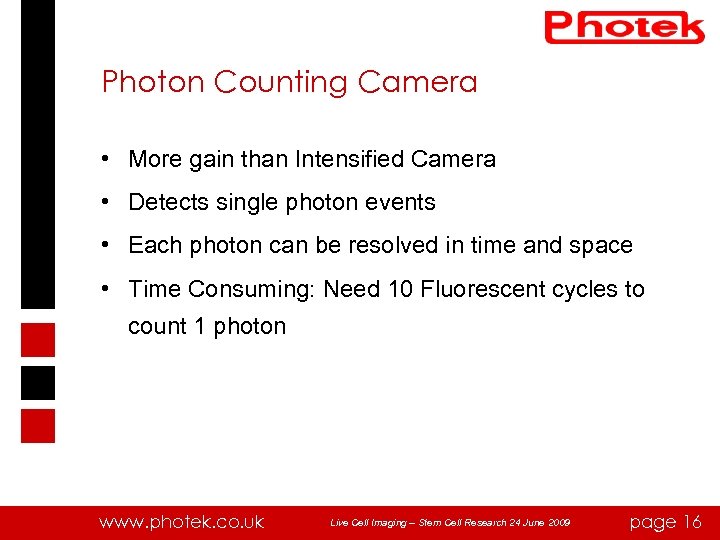 Photek

Photon Counting Camera

• More gain than Intensified Camera

• Detects single photon events

• Each photon can be resolved in time and space

• Time Consuming: Need 10 Fluorescent cycles to count 1 photon

www.photek.co.uk Live Cell Imaging – Stem Cell Research 24 June 2009 page 16